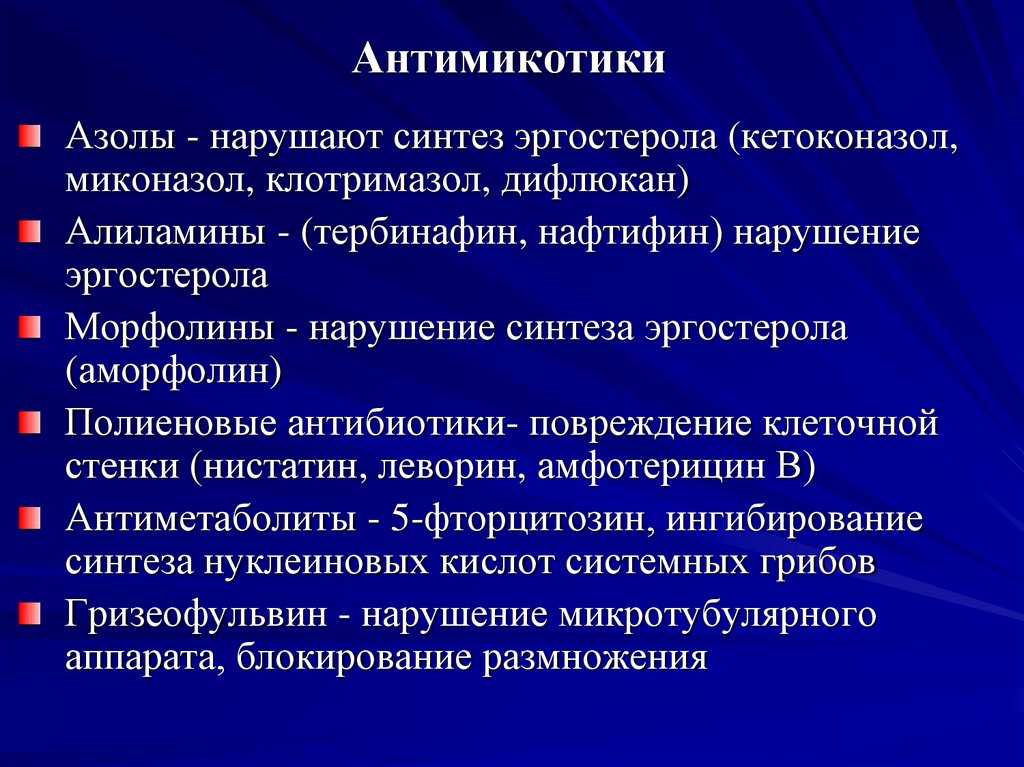 Антимикотики

Азолы - нарушают синтез эргостерола (кетоконазол, миконазол, клотримазол, дифлюкан)

Алиламины - (тербинафин, нафтифин) нарушение эргостерола

Морфолины - нарушение синтеза эргостерола (аморфолин)

Полиеновые антибиотики- повреждение клеточной стенки (нистатин, леворин, амфотерицин В)

Антиметаболиты - 5-фторцитозин, ингибирование синтеза нуклеиновых кислот системных грибов

Гризеофульвин - нарушение микротубулярного аппарата, блокирование размножения